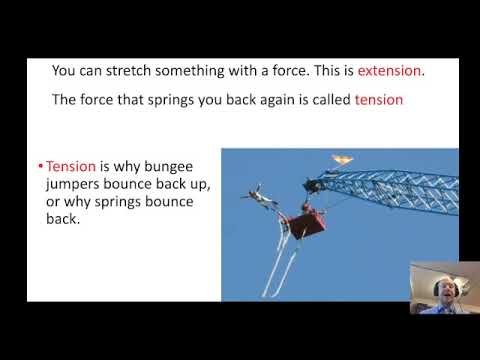 You can stretch something with a force. This is extension.

The force that springs you back again is called tension

• Tension is why bungee jumpers bounce back up, or why springs bounce back.